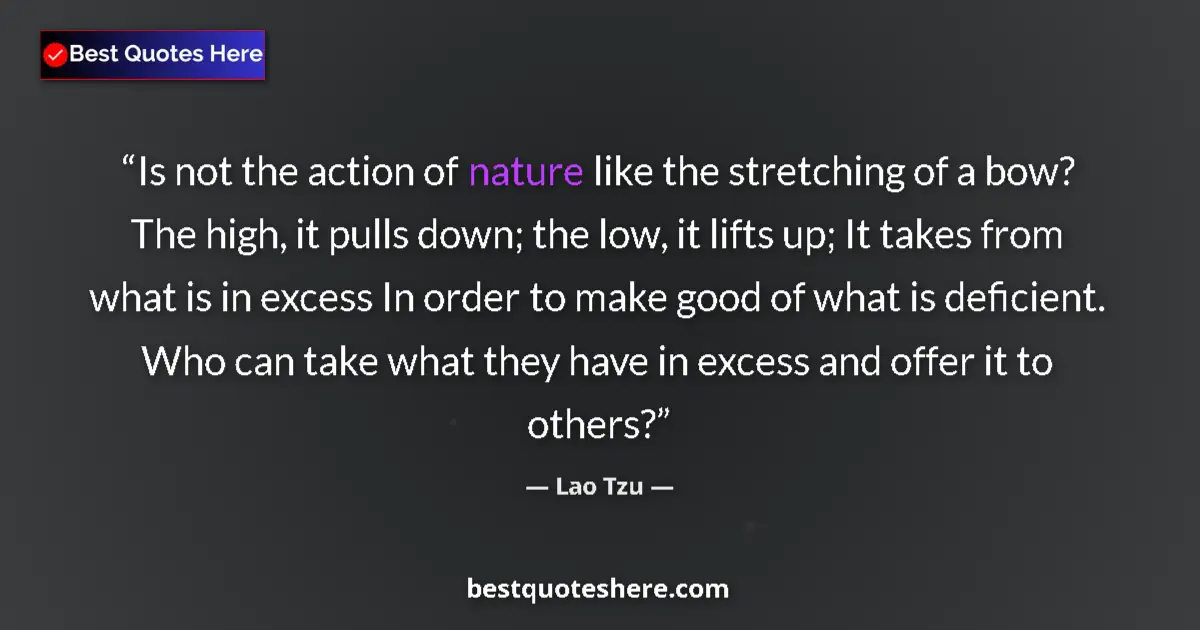 Best Quotes Here

“Is not the action of nature like the stretching of a bow? The high, it pulls down; the low, it lifts up; It takes from what is in excess In order to make good of what is deficient. Who can take what they have in excess and offer it to others?”

— Lao Tzu —

bestquoteshere.com